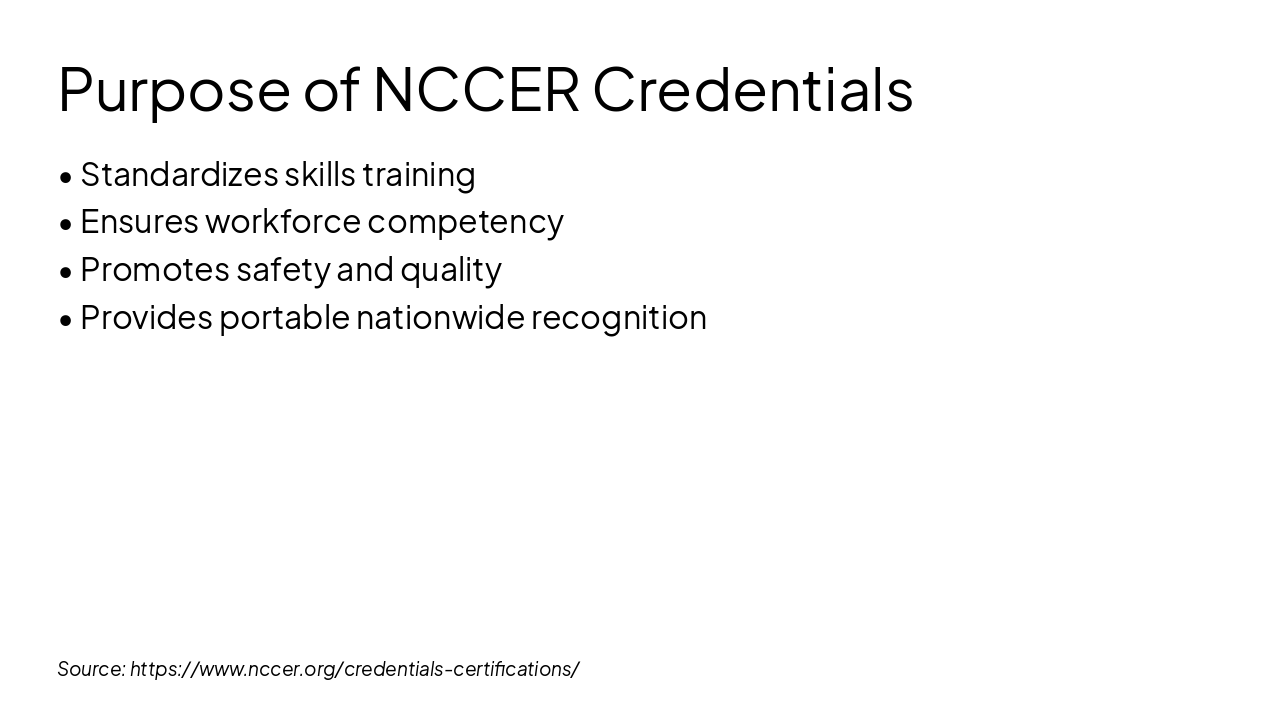 Purpose of NCCER Credentials

• Standardizes skills training
• Ensures workforce competency
• Promotes safety and quality
• Provides portable nationwide recognition

Source: https://www.nccer.org/credentials-certifications/